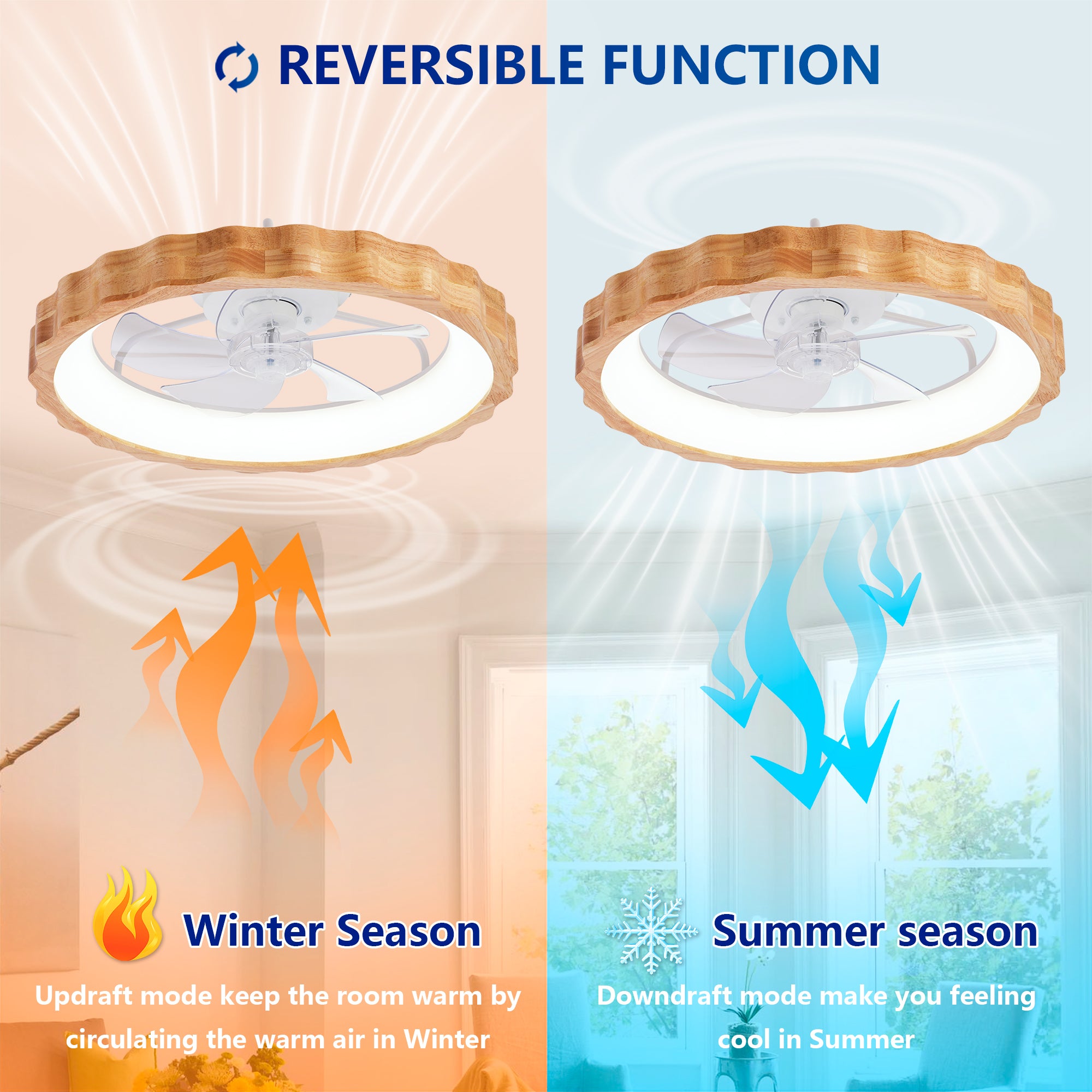 REVERSIBLE FUNCTION

Winter Season

Updraft mode keep the room warm by circulating the warm air in Winter

Summer season

Downdraft mode make you feeling cool in Summer